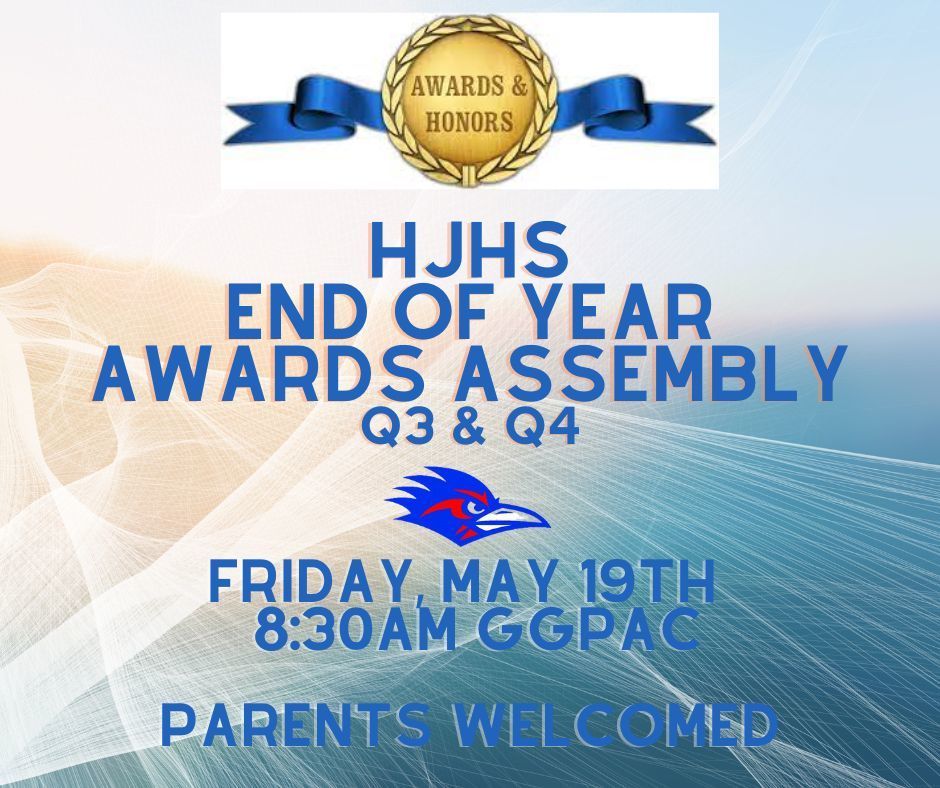 AWARDS & HONORS

HJHS
END OF YEAR
AWARDS ASSEMBLY
Q3 & Q4

FRIDAY, MAY 19TH
8:30AM GGPAC

PARENTS WELCOMED